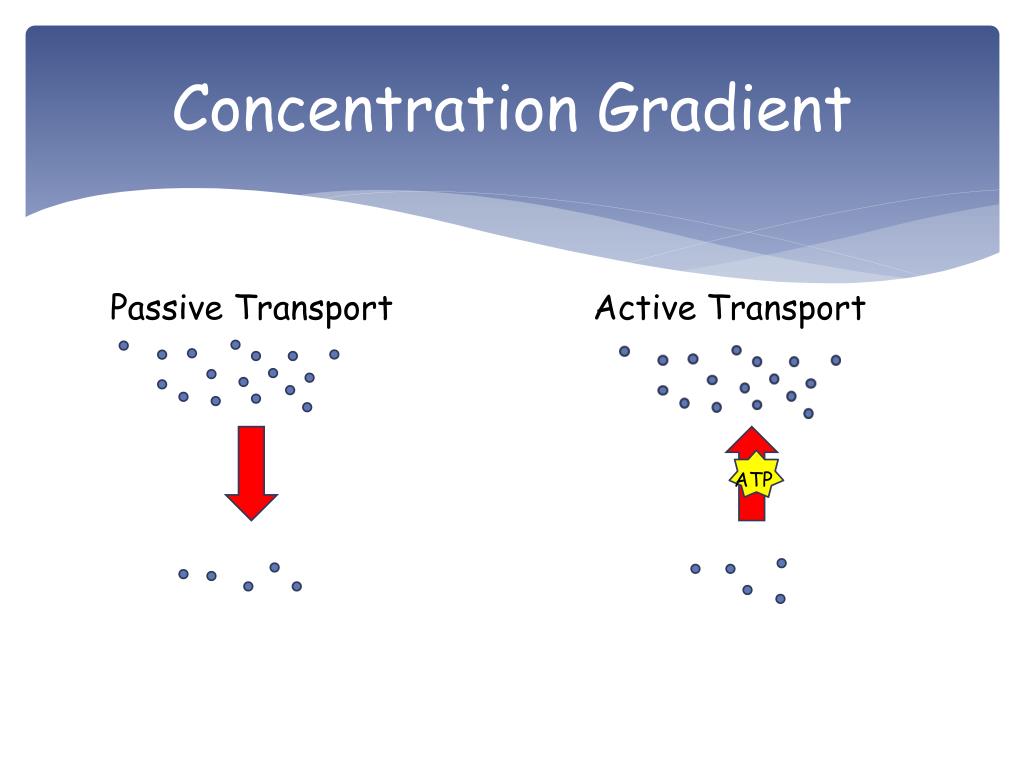 Concentration Gradient

Passive Transport

Active Transport

ATP